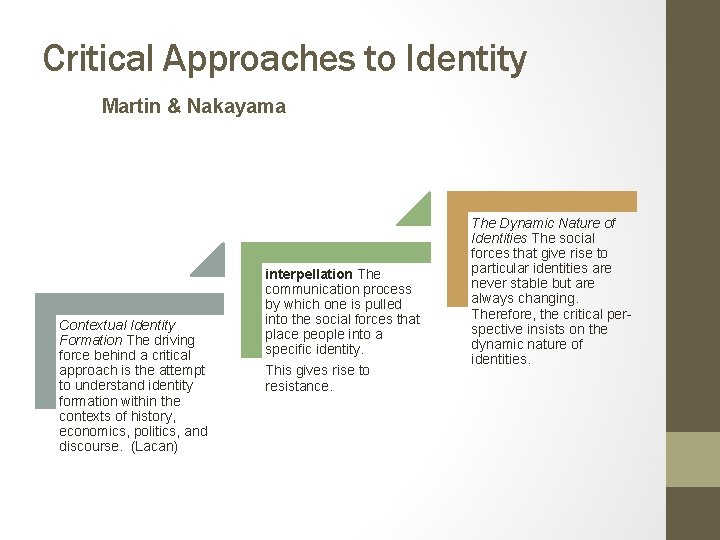 Critical Approaches to Identity

Martin & Nakayama

Contextual Identity Formation The driving force behind a critical approach is the attempt to understand identity formation within the contexts of history, economics, politics, and discourse. (Lacan)

interpellation The communication process by which one is pulled into the social forces that place people into a specific identity.

This gives rise to resistance.

The Dynamic Nature of Identities The social forces that give rise to particular identities are never stable but are always changing. Therefore, the critical perspective insists on the dynamic nature of identities.